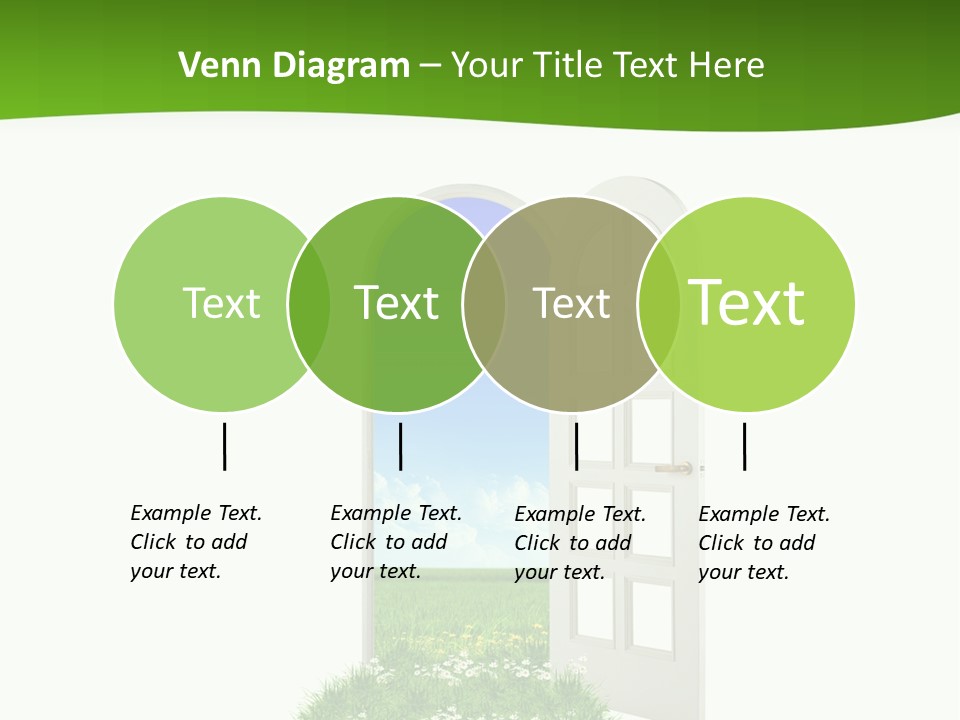 Venn Diagram – Your Title Text Here

Text

Text

Text

Text

Example Text. Click to add your text.

Example Text. Click to add your text.

Example Text. Click to add your text.

Example Text. Click to add your text.